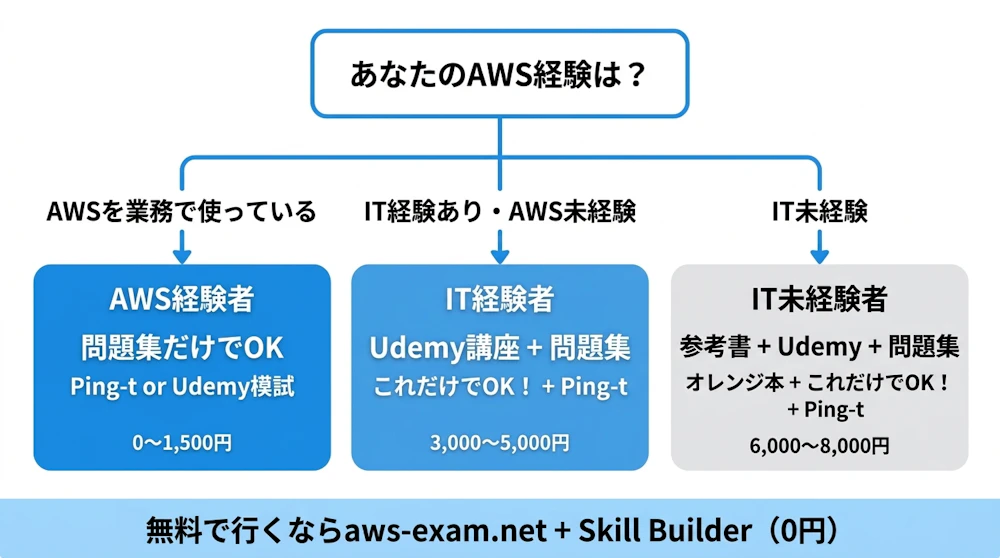 あなたのAWS経験は？

AWSを業務で使っている

IT経験あり・AWS未経験

IT未経験

AWS経験者
問題集だけでOK
Ping-t or Udemy模試
0〜1,500円

IT経験者
Udemy講座 + 問題集
これだけでOK！ + Ping-t
3,000〜5,000円

IT未経験者
参考書 + Udemy + 問題集
オレンジ本 + これだけでOK！ + Ping-t
6,000〜8,000円

無料で行くならaws-exam.net + Skill Builder（0円）